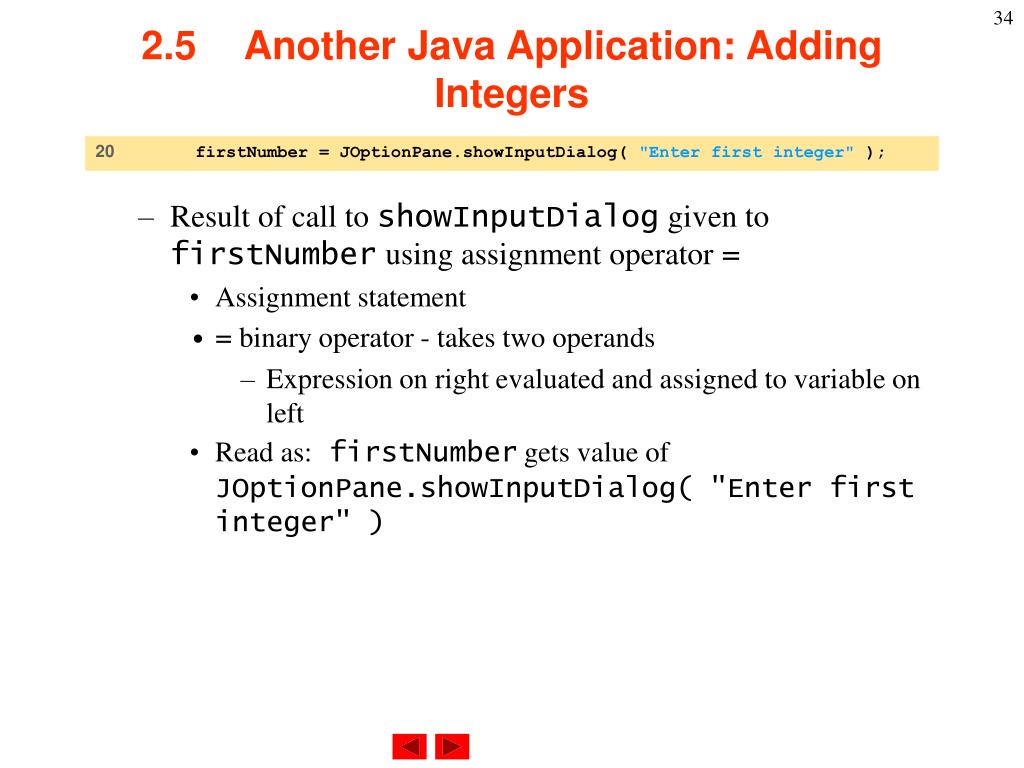 34

2.5 Another Java Application: Adding Integers

20 firstNumber = JOptionPane.showInputDialog( "Enter first integer" );

– Result of call to showInputDialog given to firstNumber using assignment operator =
• Assignment statement
• = binary operator - takes two operands
– Expression on right evaluated and assigned to variable on left
• Read as: firstNumber gets value of JOptionPane.showInputDialog( "Enter first integer" )